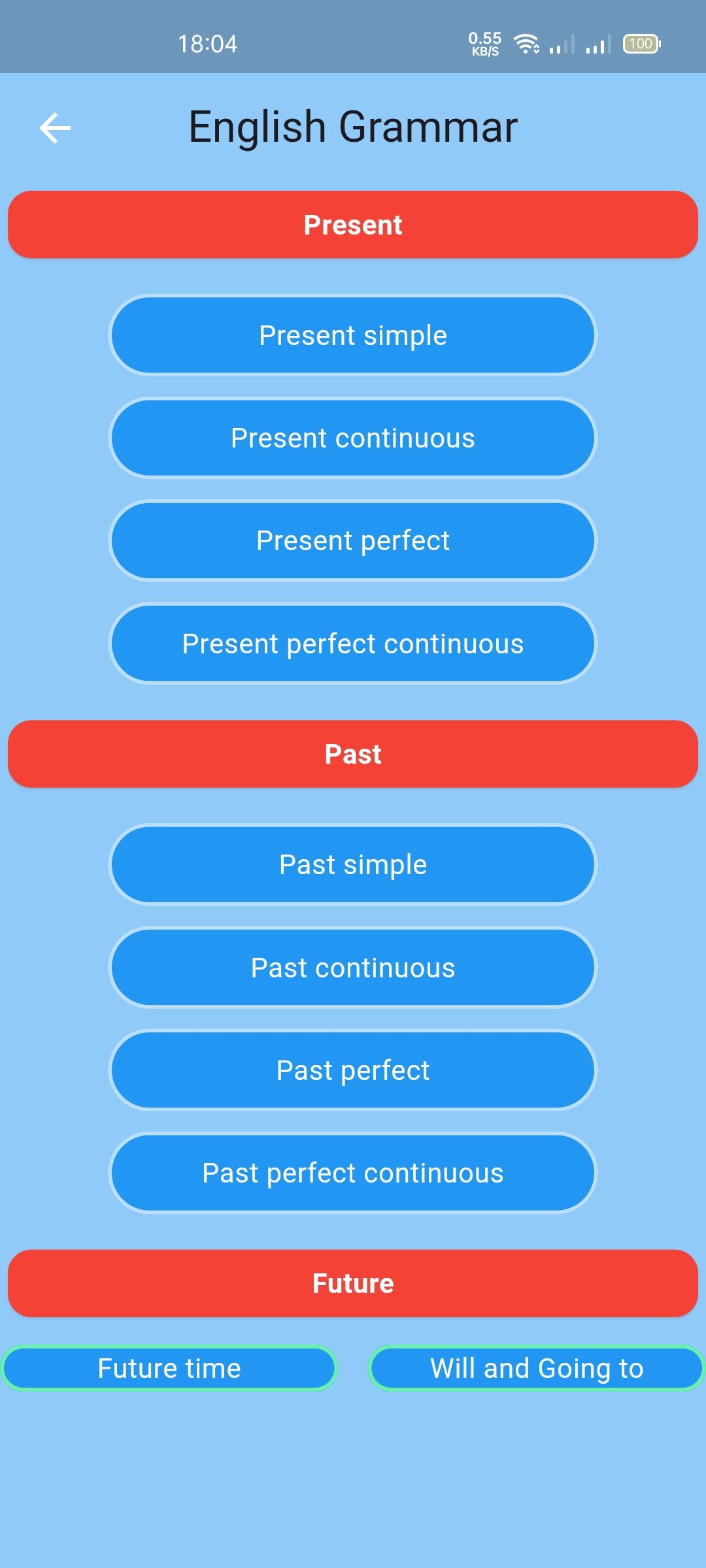 18:04 0.55 KB/S 100

English Grammar

Present

Present simple

Present continuous

Present perfect

Present perfect continuous

Past

Past simple

Past continuous

Past perfect

Past perfect continuous

Future

Future time

Will and Going to